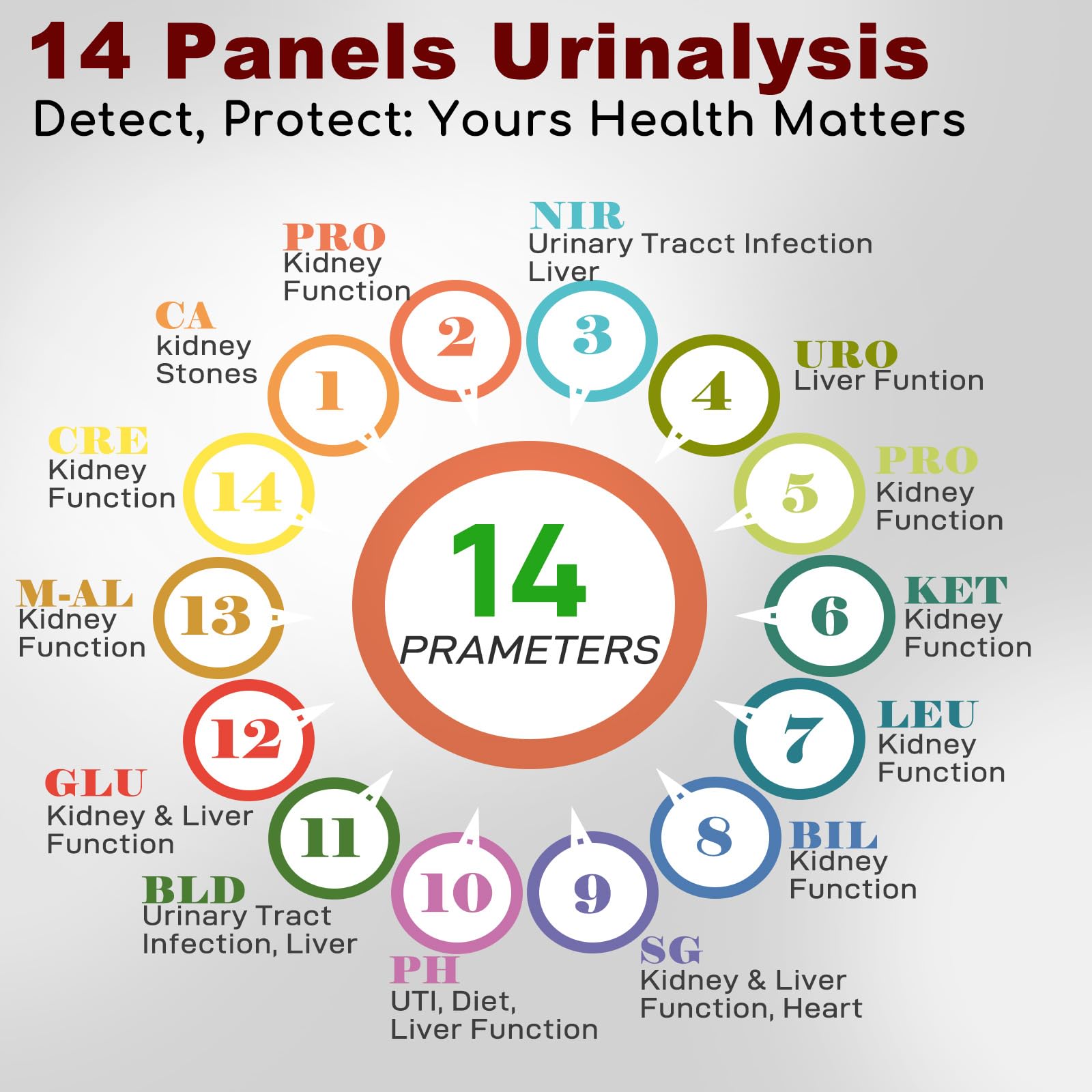 14 Panels Urinalysis
Detect, Protect: Yours Health Matters

14
PRAMETERS

1
CA
kidney Stones

2
PRO
Kidney Function

3
NIR
Urinary Tracct Infection Liver

4
URO
Liver Funtion

5
PRO
Kidney Function

6
KET
Kidney Function

7
LEU
Kidney Function

8
BIL
Kidney Function

9
SG
Kidney & Liver Function, Heart

10
PH
UTI, Diet, Liver Function

11
BLD
Urinary Tract Infection, Liver

12
GLU
Kidney & Liver Function

13
M-AL
Kidney Function

14
CRE
Kidney Function